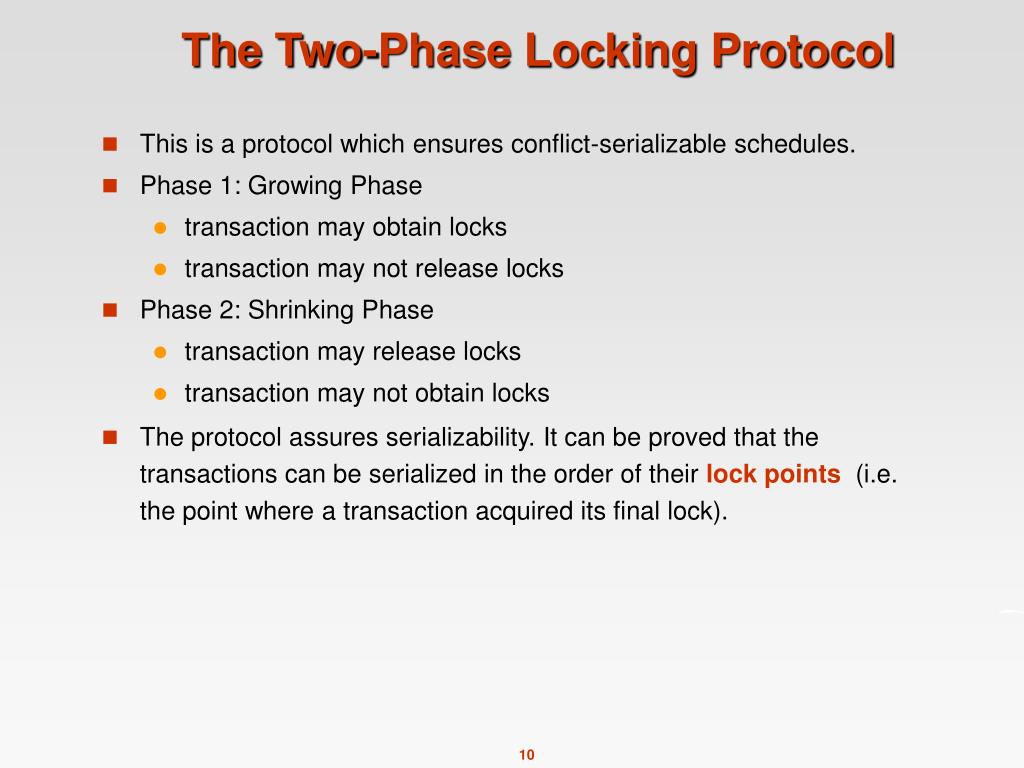 The Two-Phase Locking Protocol

This is a protocol which ensures conflict-serializable schedules.

Phase 1: Growing Phase

transaction may obtain locks

transaction may not release locks

Phase 2: Shrinking Phase

transaction may release locks

transaction may not obtain locks

The protocol assures serializability. It can be proved that the transactions can be serialized in the order of their lock points (i.e. the point where a transaction acquired its final lock).

10